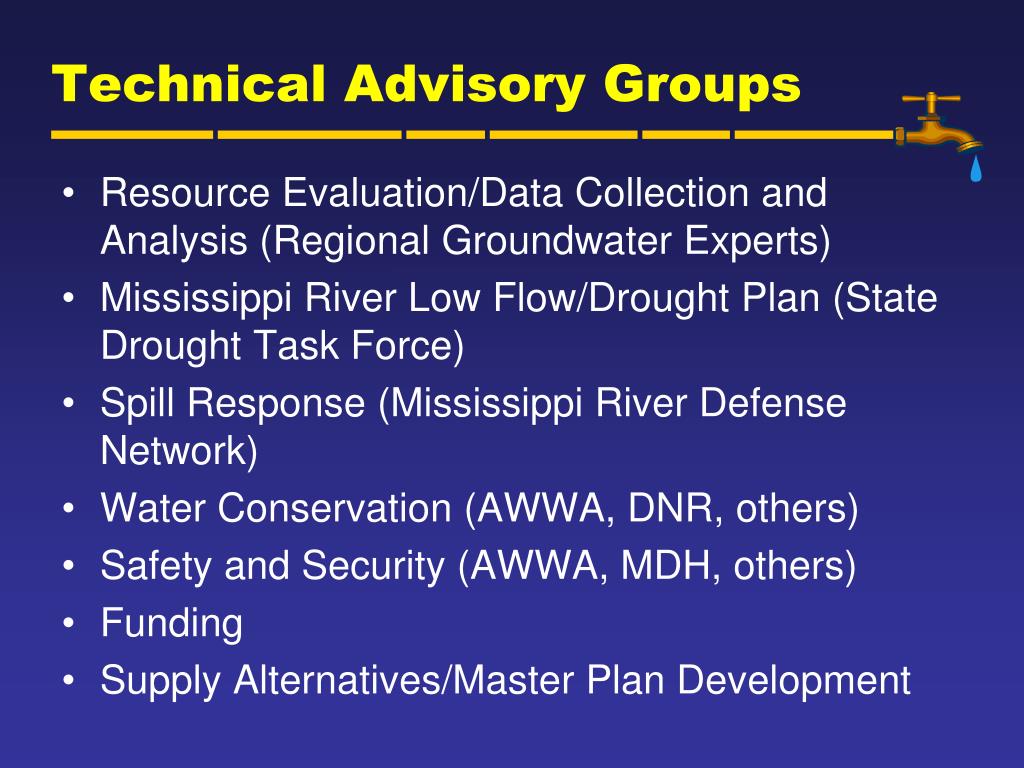 Technical Advisory Groups

• Resource Evaluation/Data Collection and Analysis (Regional Groundwater Experts)
• Mississippi River Low Flow/Drought Plan (State Drought Task Force)
• Spill Response (Mississippi River Defense Network)
• Water Conservation (AWWA, DNR, others)
• Safety and Security (AWWA, MDH, others)
• Funding
• Supply Alternatives/Master Plan Development